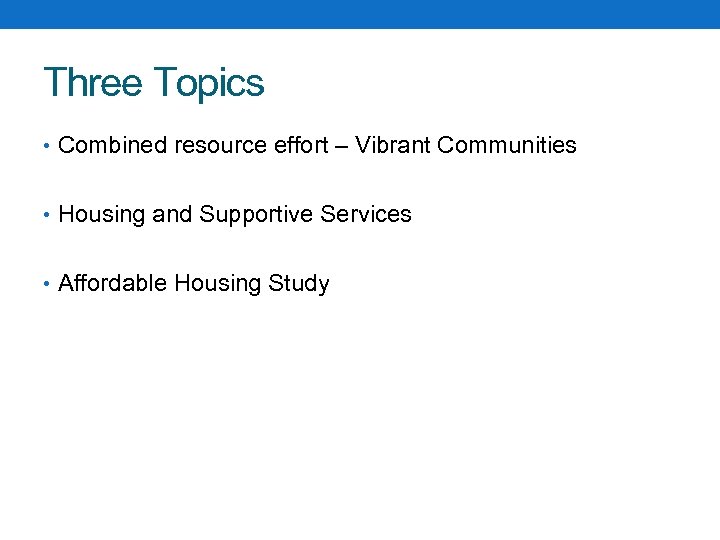 Three Topics

• Combined resource effort – Vibrant Communities

• Housing and Supportive Services

• Affordable Housing Study